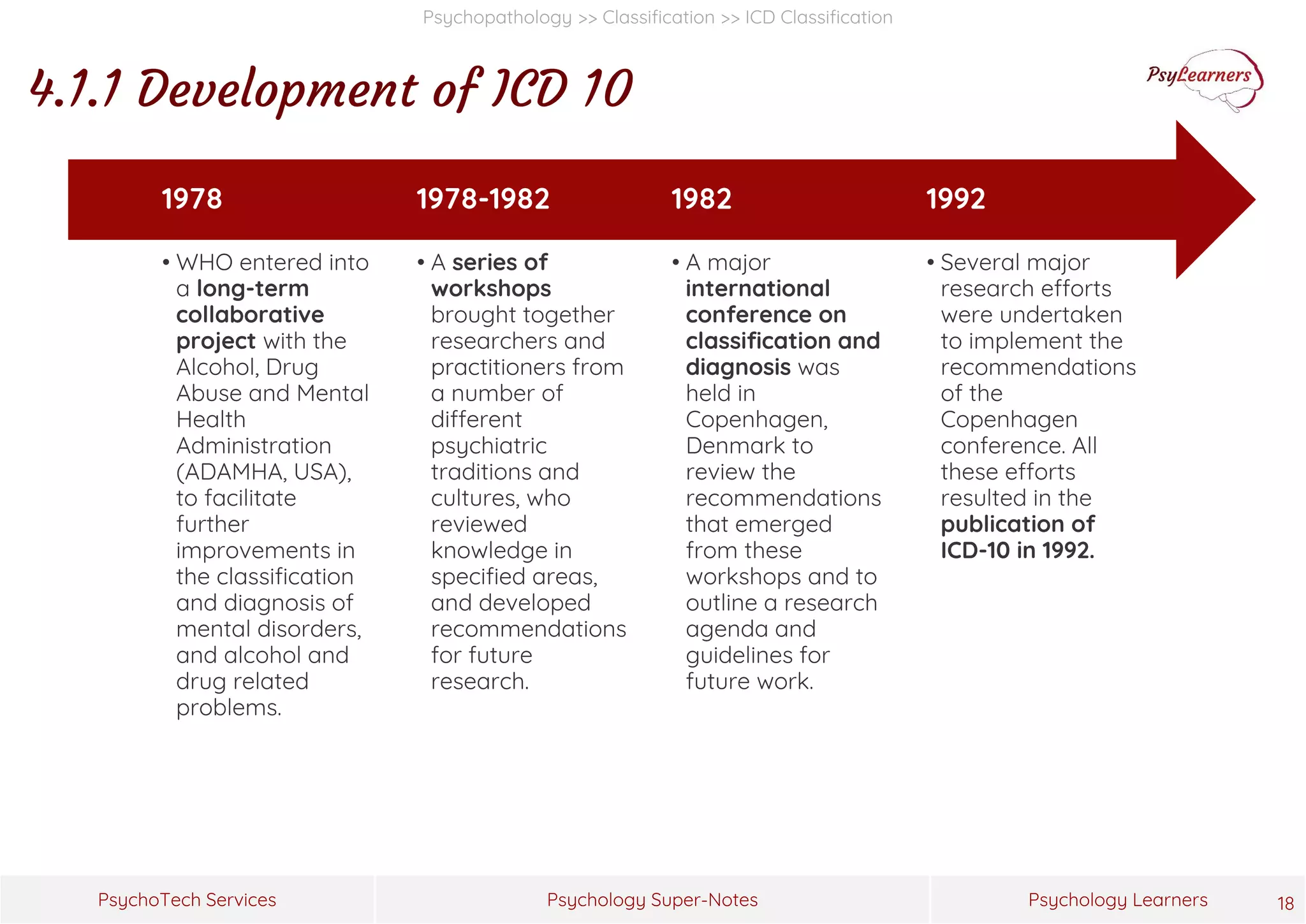 Psychopathology >> Classification >> ICD Classification

4.1.1 Development of ICD 10

PsyLearners

1978

• WHO entered into a long-term collaborative project with the Alcohol, Drug Abuse and Mental Health Administration (ADAMHA, USA), to facilitate further improvements in the classification and diagnosis of mental disorders, and alcohol and drug related problems.

1978-1982

• A series of workshops brought together researchers and practitioners from a number of different psychiatric traditions and cultures, who reviewed knowledge in specified areas, and developed recommendations for future research.

1982

• A major international conference on classification and diagnosis was held in Copenhagen, Denmark to review the recommendations that emerged from these workshops and to outline a research agenda and guidelines for future work.

1992

• Several major research efforts were undertaken to implement the recommendations of the Copenhagen conference. All these efforts resulted in the publication of ICD-10 in 1992.

PsychoTech Services

Psychology Super-Notes

Psychology Learners

18